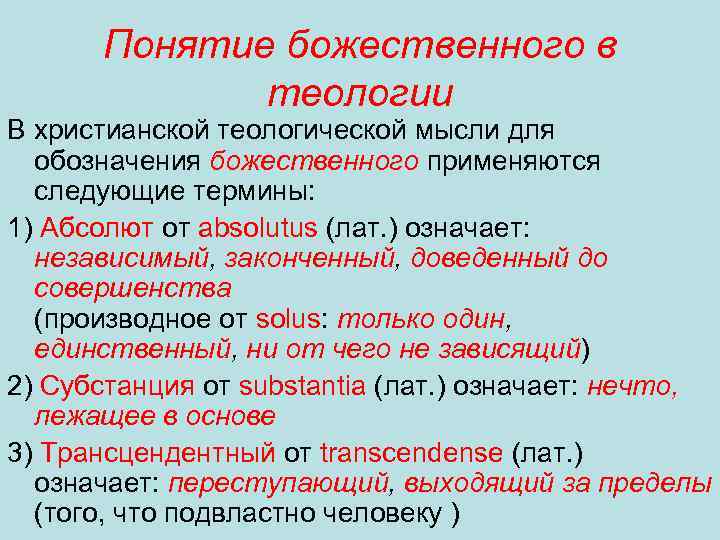 Понятие божественного в теологии

В христианской теологической мысли для обозначения божественного применяются следующие термины:

1) Абсолют от absolutus (лат.) означает: независимый, законченный, доведенный до совершенства (производное от solus: только один, единственный, ни от чего не зависящий)

2) Субстанция от substantia (лат.) означает: нечто, лежащее в основе

3) Трансцендентный от transcendense (лат.) означает: переступающий, выходящий за пределы (того, что подвластно человеку )